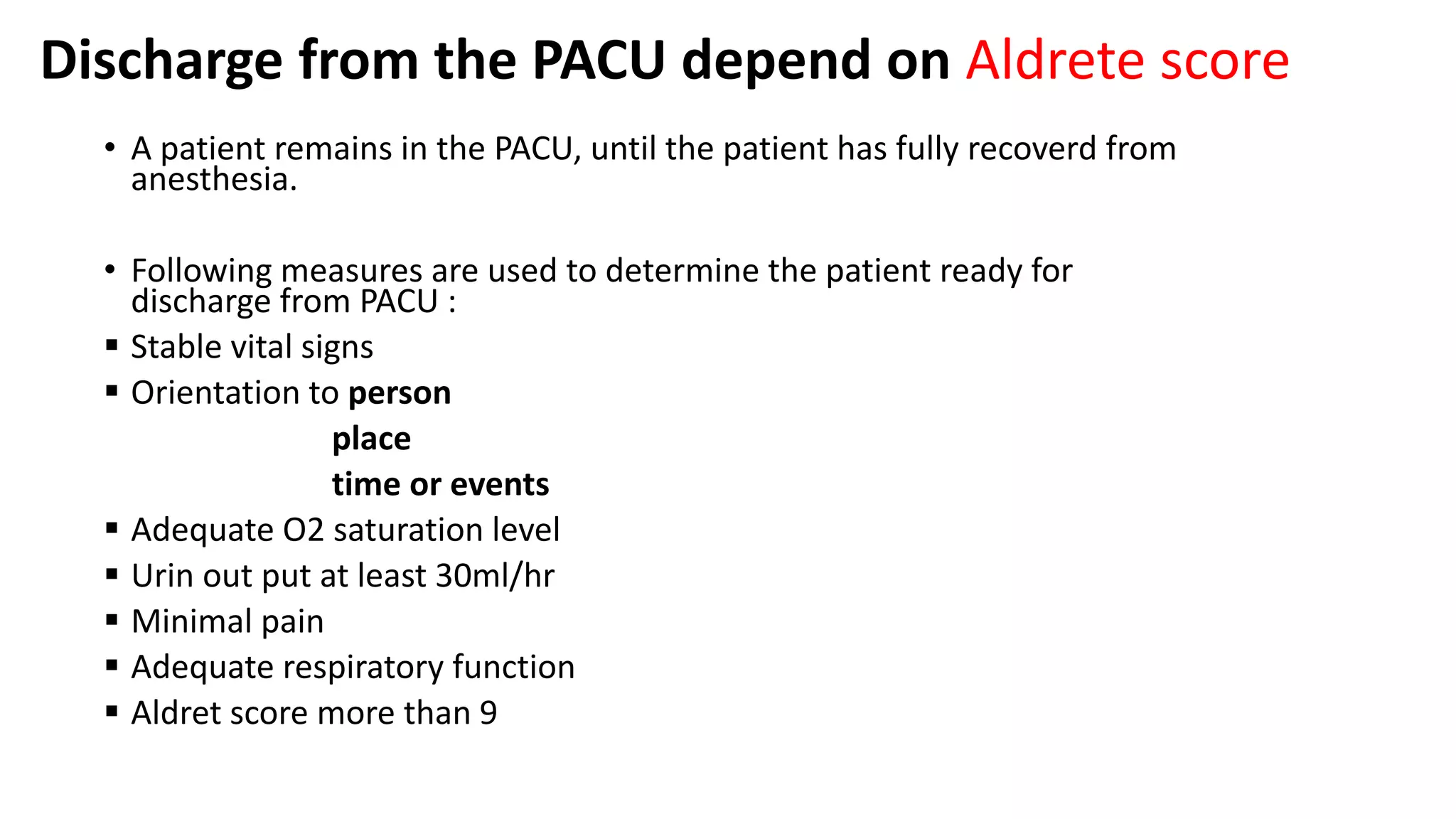 Discharge from the PACU depend on Aldrete score

• A patient remains in the PACU, until the patient has fully recoverd from anesthesia.

• Following measures are used to determine the patient ready for discharge from PACU :

▪ Stable vital signs
▪ Orientation to person
place
time or events
▪ Adequate O2 saturation level
▪ Urin out put at least 30ml/hr
▪ Minimal pain
▪ Adequate respiratory function
▪ Aldret score more than 9